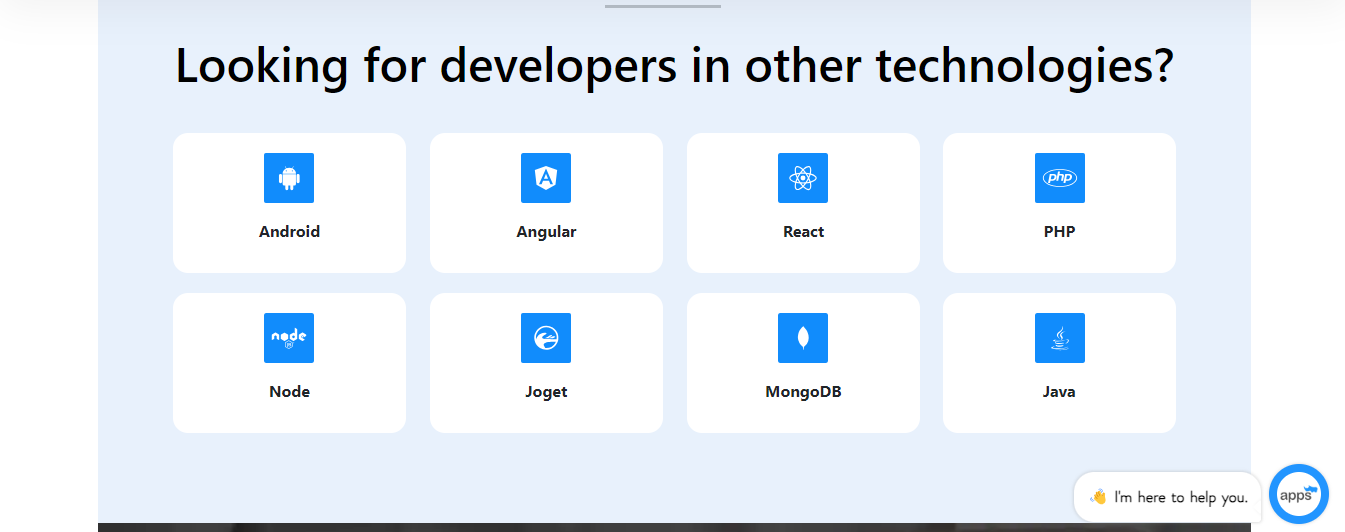 Looking for developers in other technologies?

Android

Angular

React

php

PHP

node

Node

Joget

MongoDB

Java

👋 I'm here to help you.

apps